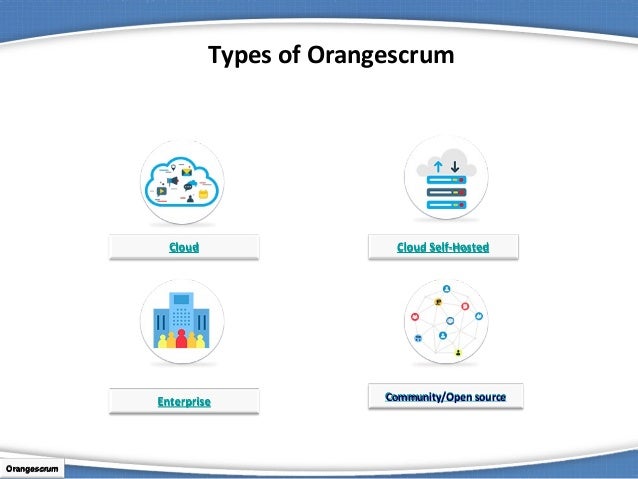 Types of Orangescrum

Cloud

Cloud Self-Hosted

Enterprise

Community/Open source

Orangescrum